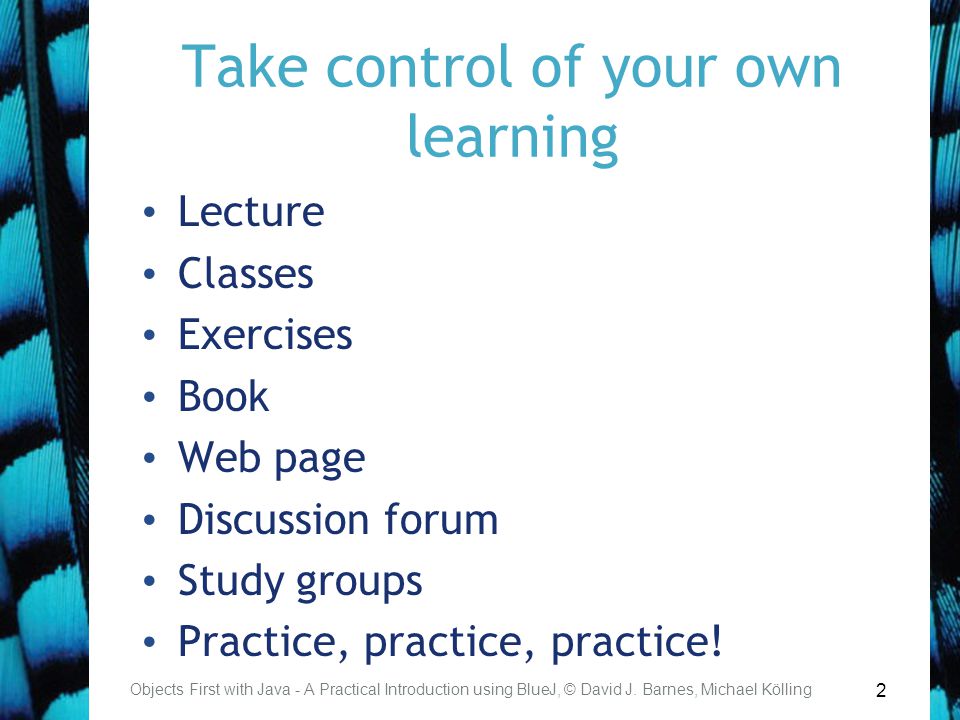 Take control of your own learning

• Lecture
• Classes
• Exercises
• Book
• Web page
• Discussion forum
• Study groups
• Practice, practice, practice!

Objects First with Java - A Practical Introduction using BlueJ, © David J. Barnes, Michael Kölling

2